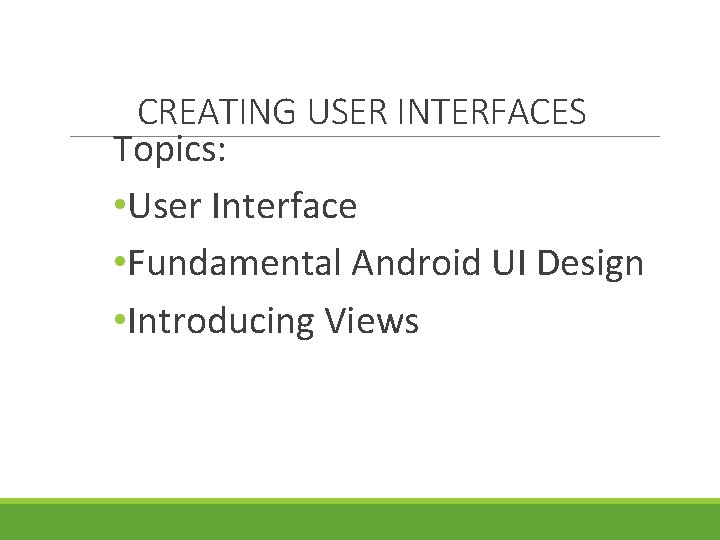 CREATING USER INTERFACES

Topics:

•User Interface

•Fundamental Android UI Design

•Introducing Views